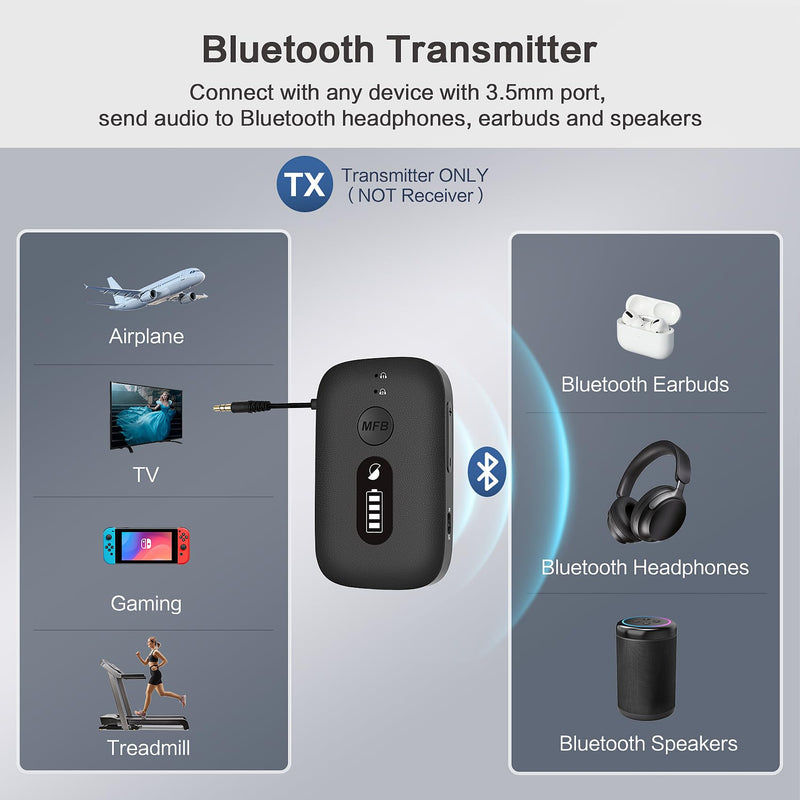 Bluetooth Transmitter

Connect with any device with 3.5mm port, send audio to Bluetooth headphones, earbuds and speakers

TX Transmitter ONLY
( NOT Receiver )

Airplane

TV

Gaming

Treadmill

MFB

Bluetooth Earbuds

Bluetooth Headphones

Bluetooth Speakers